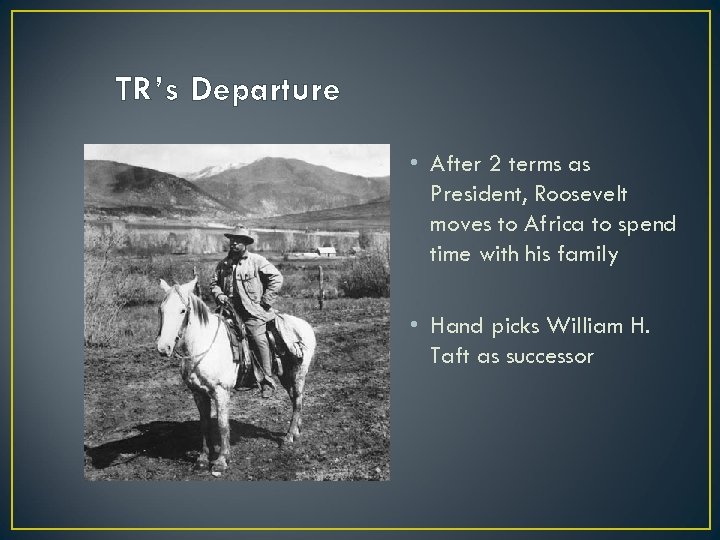 TR's Departure

• After 2 terms as President, Roosevelt moves to Africa to spend time with his family

• Hand picks William H. Taft as successor